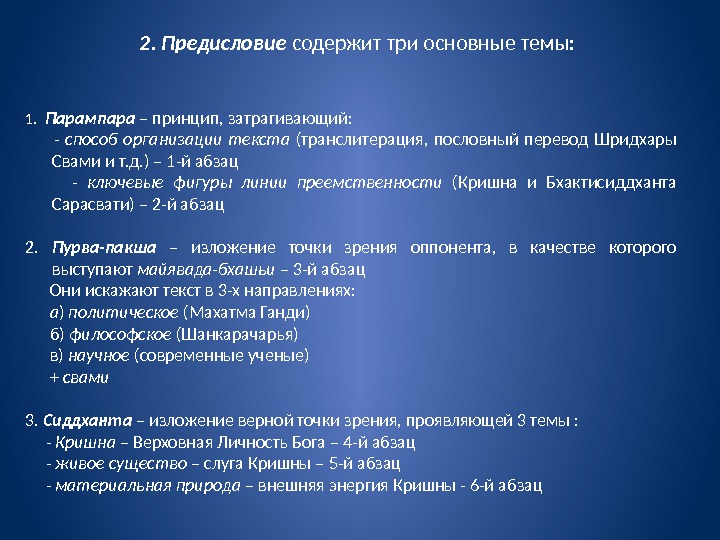 2. Предисловие содержит три основные темы:

1. Парампара – принцип, затрагивающий:
- способ организации текста (транслитерация, пословный перевод Шридхары Свами и т.д.) – 1-й абзац
- ключевые фигуры линии преемственности (Кришна и Бхактисиддханта Сарасвати) – 2-й абзац

2. Пурва-пакша – изложение точки зрения оппонента, в качестве которого выступают майявада-бхашьи – 3-й абзац
Они искажают текст в 3-х направлениях:
а) политическое (Махатма Ганди)
б) философское (Шанкарачарья)
в) научное (современные ученые)
+ свами

3. Сиддханта – изложение верной точки зрения, проявляющей 3 темы :
- Кришна – Верховная Личность Бога – 4-й абзац
- живое существо – слуга Кришны – 5-й абзац
- материальная природа – внешняя энергия Кришны - 6-й абзац